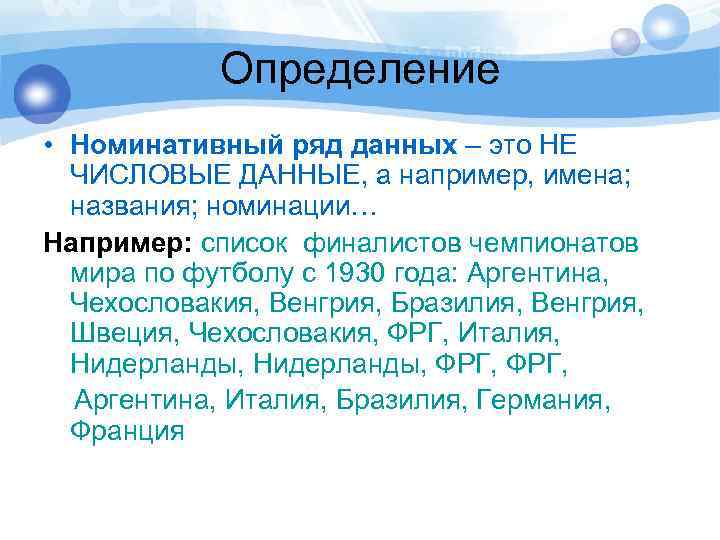 Определение

• Номинативный ряд данных – это НЕ ЧИСЛОВЫЕ ДАННЫЕ, а например, имена; названия; номинации…

Например: список финалистов чемпионатов мира по футболу с 1930 года: Аргентина, Чехословакия, Венгрия, Бразилия, Венгрия, Швеция, Чехословакия, ФРГ, Италия, Нидерланды, Нидерланды, ФРГ, ФРГ, Аргентина, Италия, Бразилия, Германия, Франция